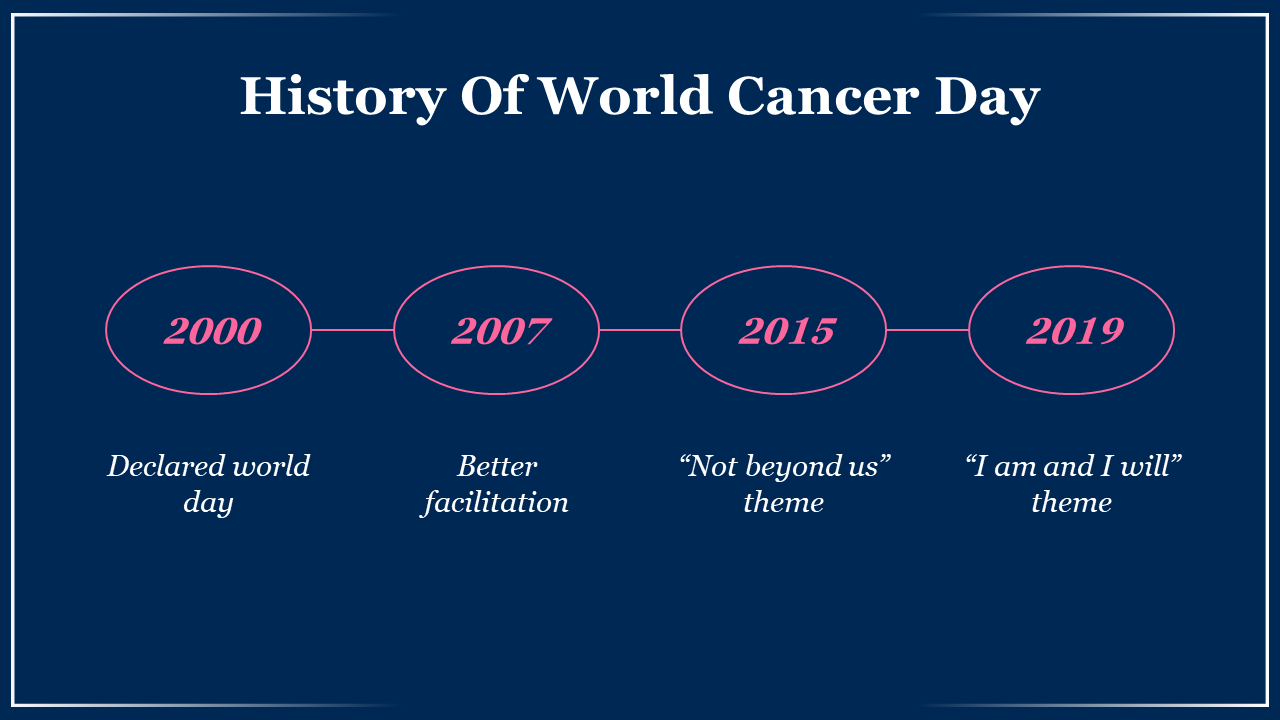 History Of World Cancer Day

2000

2007

2015

2019

Declared world day

Better facilitation

“Not beyond us” theme

“I am and I will” theme